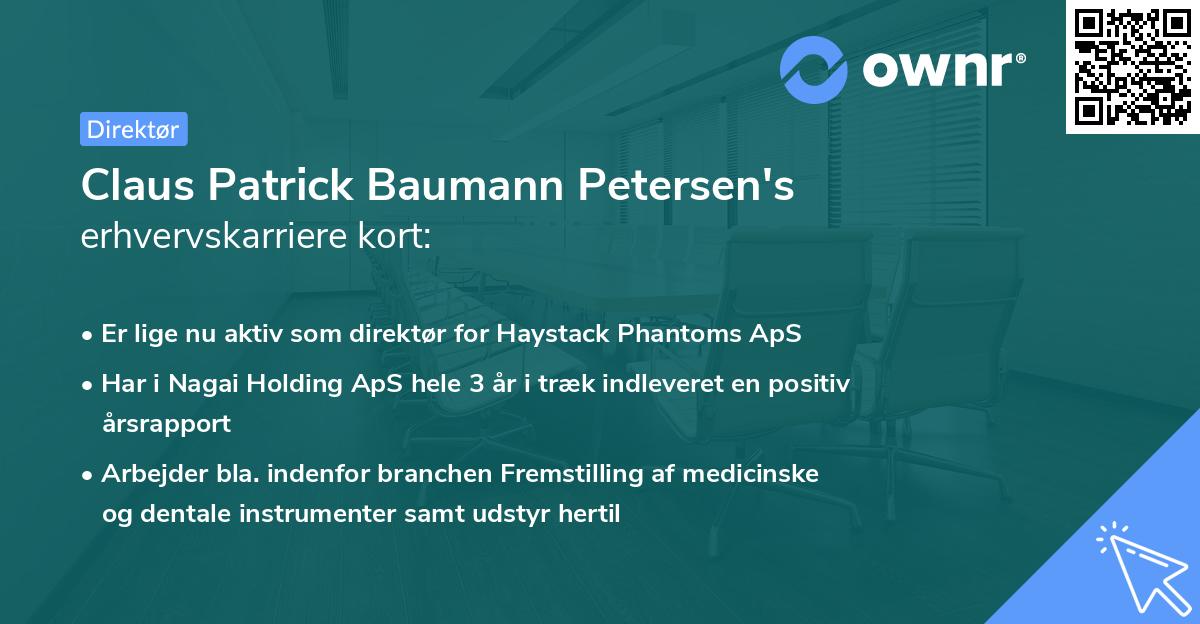 ownr®

Direktør

Claus Patrick Baumann Petersen's erhvervskarriere kort:

• Er lige nu aktiv som direktør for Haystack Phantoms ApS
• Har i Nagai Holding ApS hele 3 år i træk indleveret en positiv årsrapport
• Arbejder bla. indenfor branchen Fremstilling af medicinske og dentale instrumenter samt udstyr hertil